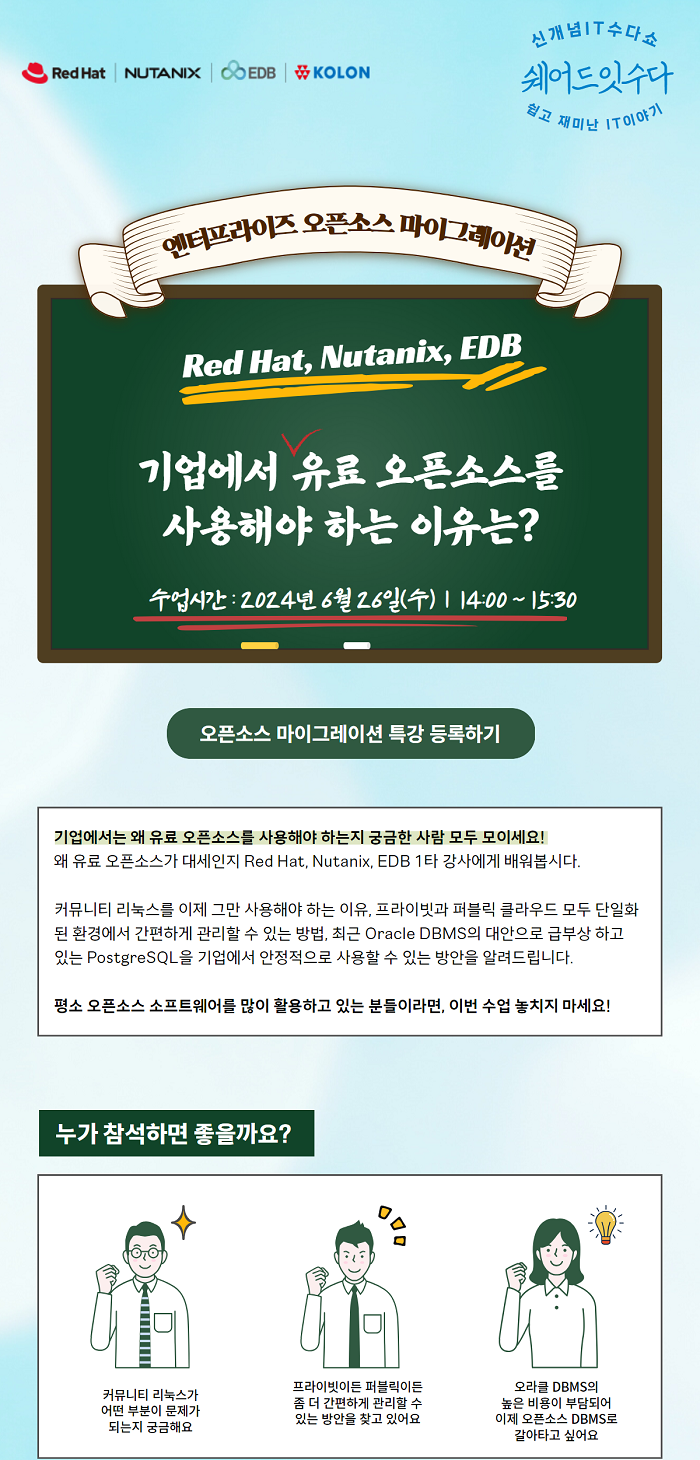 Red Hat | NUTANIX | EDB | KOLON

신개념IT수다쇼
쉐어드잇수다
쉽고 재미난 IT이야기

엔터프라이즈 오픈소스 마이그레이션

Red Hat, Nutanix, EDB

기업에서 유료 오픈소스를 사용해야 하는 이유는?

수업시간 : 2024년 6월 26일(수) | 14:00 ~ 15:30

오픈소스 마이그레이션 특강 등록하기

기업에서는 왜 유료 오픈소스를 사용해야 하는지 궁금한 사람 모두 모이세요!
왜 유료 오픈소스가 대세인지 Red Hat, Nutanix, EDB 1타 강사에게 배워봅시다.

커뮤니티 리눅스를 이제 그만 사용해야 하는 이유, 프라이빗과 퍼블릭 클라우드 모두 단일화된 환경에서 간편하게 관리할 수 있는 방법, 최근 Oracle DBMS의 대안으로 급부상 하고 있는 PostgreSQL을 기업에서 안정적으로 사용할 수 있는 방안을 알려드립니다.

평소 오픈소스 소프트웨어를 많이 활용하고 있는 분들이라면, 이번 수업 놓치지 마세요!

누가 참석하면 좋을까요?

커뮤니티 리눅스가 어떤 부분이 문제가 되는지 궁금해요

프라이빗이든 퍼블릭이든 좀 더 간편하게 관리할 수 있는 방안을 찾고 있어요

오라클 DBMS의 높은 비용이 부담되어 이제 오픈소스 DBMS로 갈아타고 싶어요